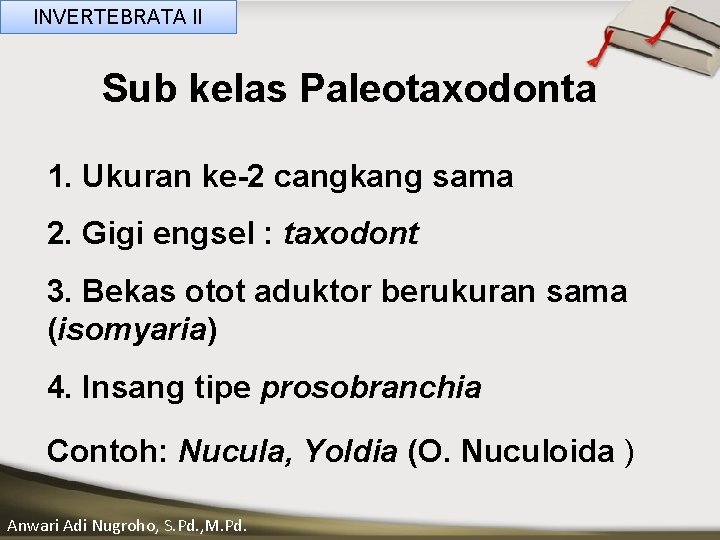 INVERTEBRATA II

Sub kelas Paleotaxodonta

1. Ukuran ke-2 cangkang sama

2. Gigi engsel : taxodont

3. Bekas otot aduktor berukuran sama (isomyaria)

4. Insang tipe prosobranchia

Contoh: Nucula, Yoldia (O. Nuculoida )

Anwari Adi Nugroho, S.Pd.,M.Pd.